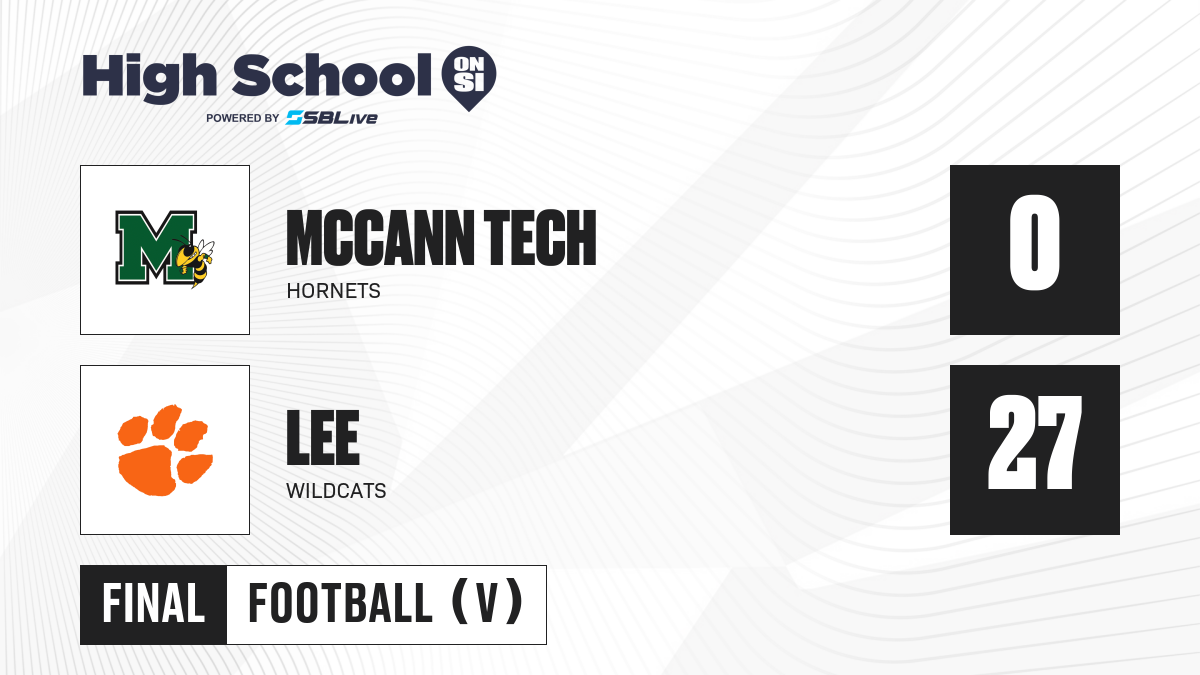 High School ON SI
POWERED BY SBLive

M

MCCANN TECH
HORNETS

0

LEE
WILDCATS

27

FINAL FOOTBALL (V)